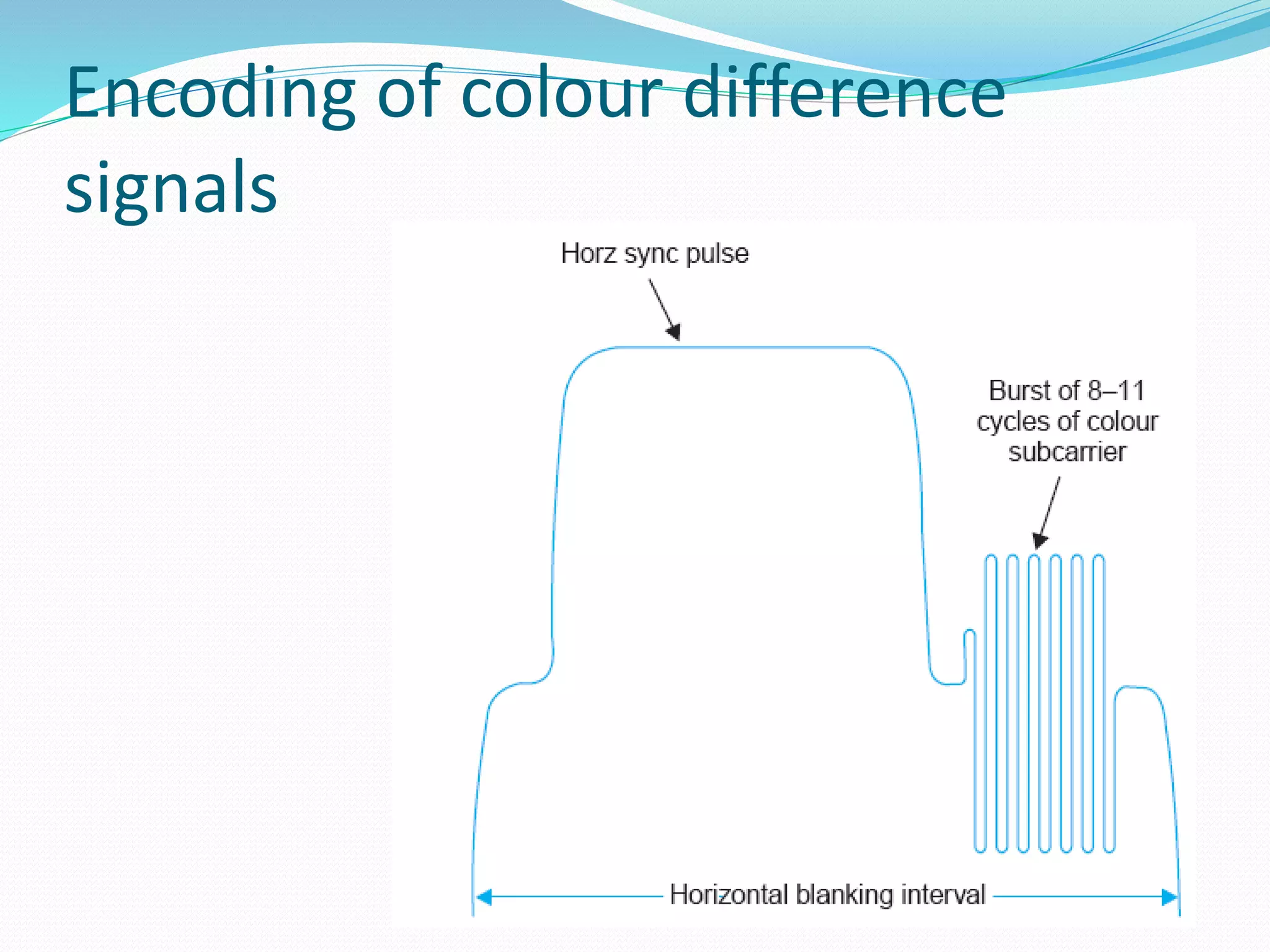 Encoding of colour difference signals

Horz sync pulse

Burst of 8–11 cycles of colour subcarrier

Horizontal blanking interval